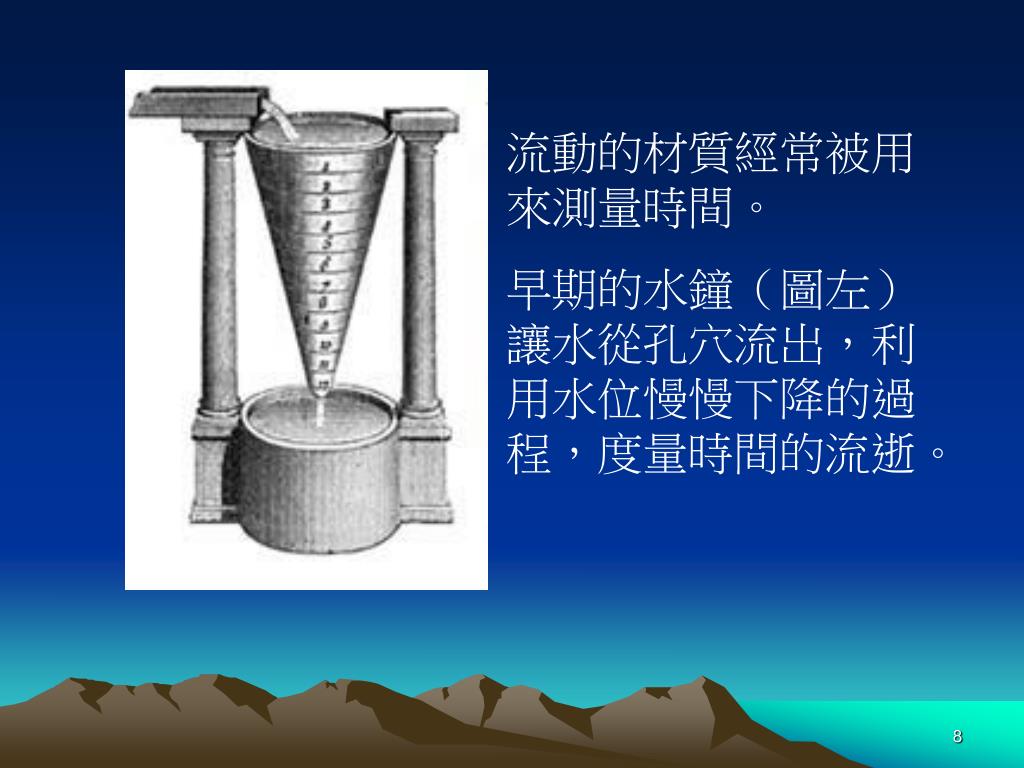 流動的材質經常被用來測量時間。

早期的水鐘（圖左）讓水從孔穴流出，利用水位慢慢下降的過程，度量時間的流逝。

8